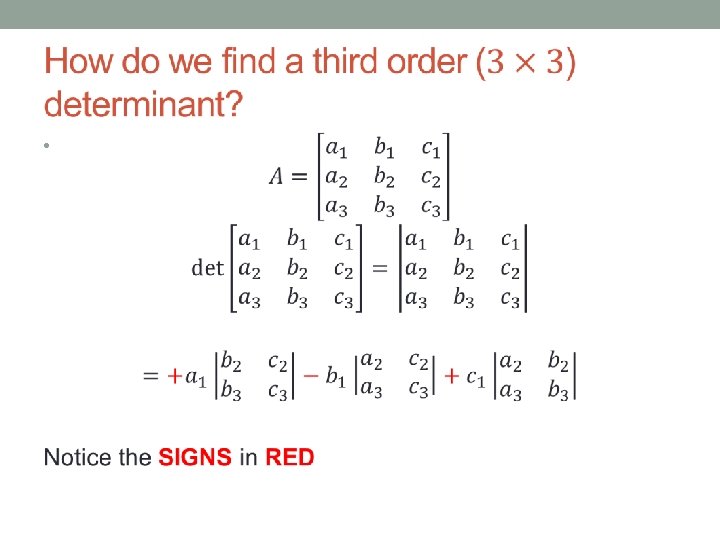 How do we find a third order $(3 \times 3)$ determinant?

•

$A = \begin{bmatrix} a_1 & b_1 & c_1 \\ a_2 & b_2 & c_2 \\ a_3 & b_3 & c_3 \end{bmatrix}$

$\det \begin{bmatrix} a_1 & b_1 & c_1 \\ a_2 & b_2 & c_2 \\ a_3 & b_3 & c_3 \end{bmatrix} = \begin{vmatrix} a_1 & b_1 & c_1 \\ a_2 & b_2 & c_2 \\ a_3 & b_3 & c_3 \end{vmatrix}$

$= +a_1 \begin{vmatrix} b_2 & c_2 \\ b_3 & c_3 \end{vmatrix} - b_1 \begin{vmatrix} a_2 & c_2 \\ a_3 & c_3 \end{vmatrix} + c_1 \begin{vmatrix} a_2 & b_2 \\ a_3 & b_3 \end{vmatrix}$

Notice the SIGNS in RED